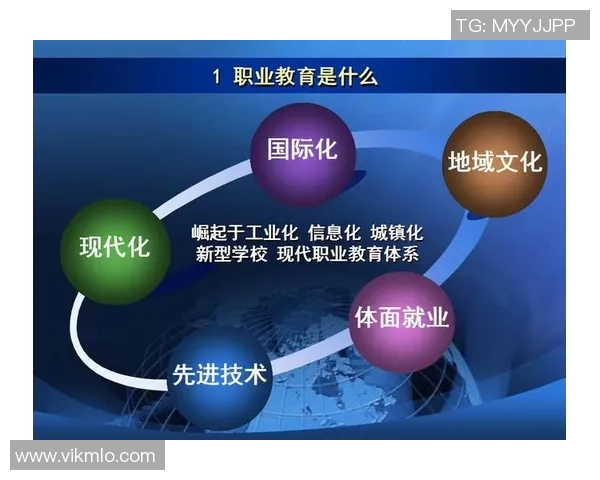 TG: MYYJJPP

1 职业教育是什么

国际化

地域文化

现代化

崛起于工业化 信息化 城镇化
新型学校 现代职业教育体系

体面就业

先进技术

www.vikmlo.com